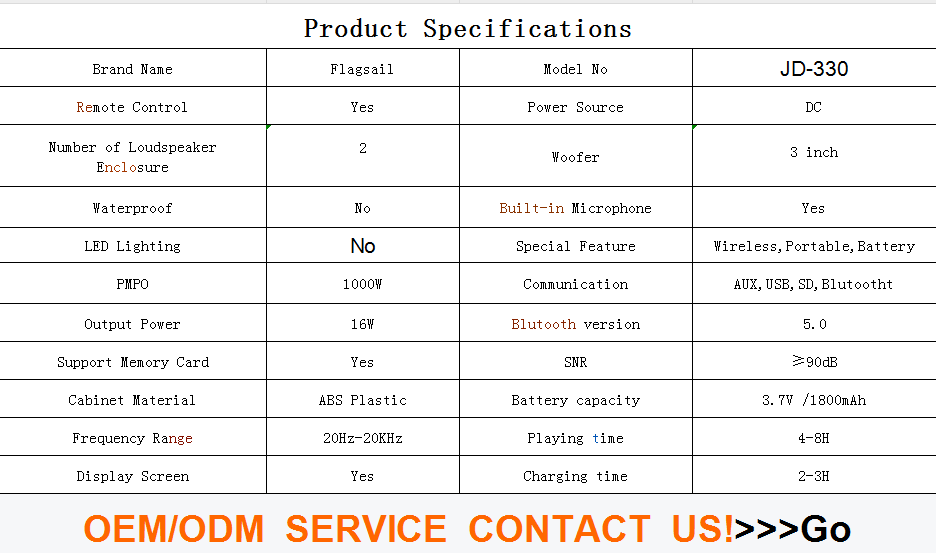 Product Specifications

| Brand Name | Flagsail | Model No | JD-330 |
|---|---|---|---|
| Remote Control | Yes | Power Source | DC |
| Number of Loudspeaker Enclosure | 2 | Woofer | 3 inch |
| Waterproof | No | Built-in Microphone | Yes |
| LED Lighting | No | Special Feature | Wireless,Portable,Battery |
| PMPO | 1000W | Communication | AUX,USB,SD,Blutootht |
| Output Power | 16W | Blutooth version | 5.0 |
| Support Memory Card | Yes | SNR | ≥90dB |
| Cabinet Material | ABS Plastic | Battery capacity | 3.7V /1800mAh |
| Frequency Range | 20Hz-20KHz | Playing time | 4-8H |
| Display Screen | Yes | Charging time | 2-3H |

OEM/ODM SERVICE CONTACT US!>>>Go